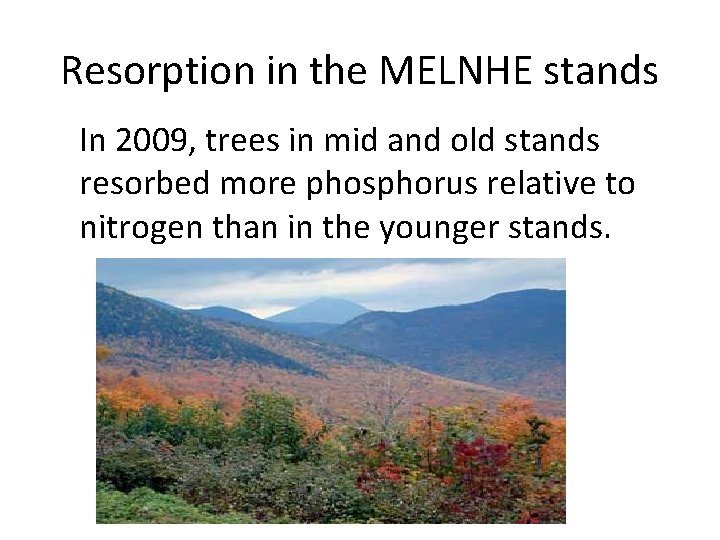 Resorption in the MELNHE stands

In 2009, trees in mid and old stands resorbed more phosphorus relative to nitrogen than in the younger stands.